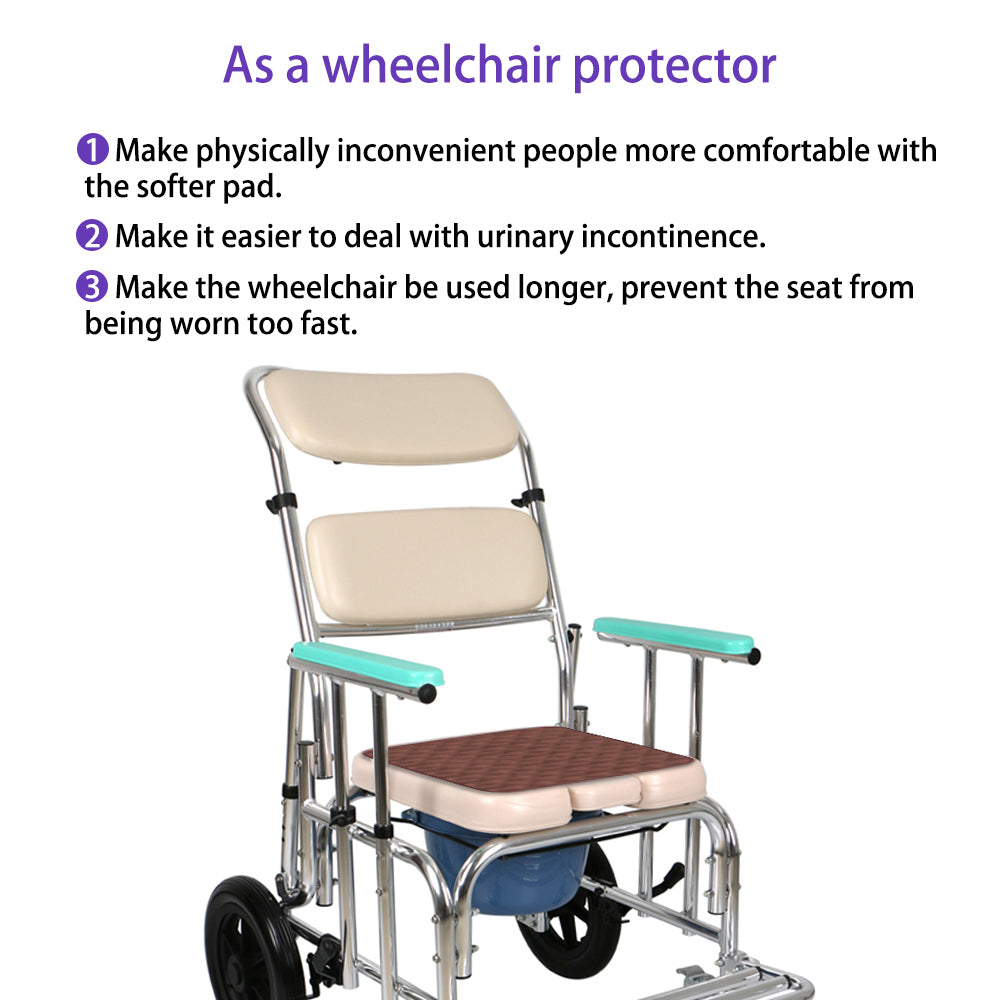 As a wheelchair protector

❶ Make physically inconvenient people more comfortable with the softer pad.

❷ Make it easier to deal with urinary incontinence.

❸ Make the wheelchair be used longer, prevent the seat from being worn too fast.